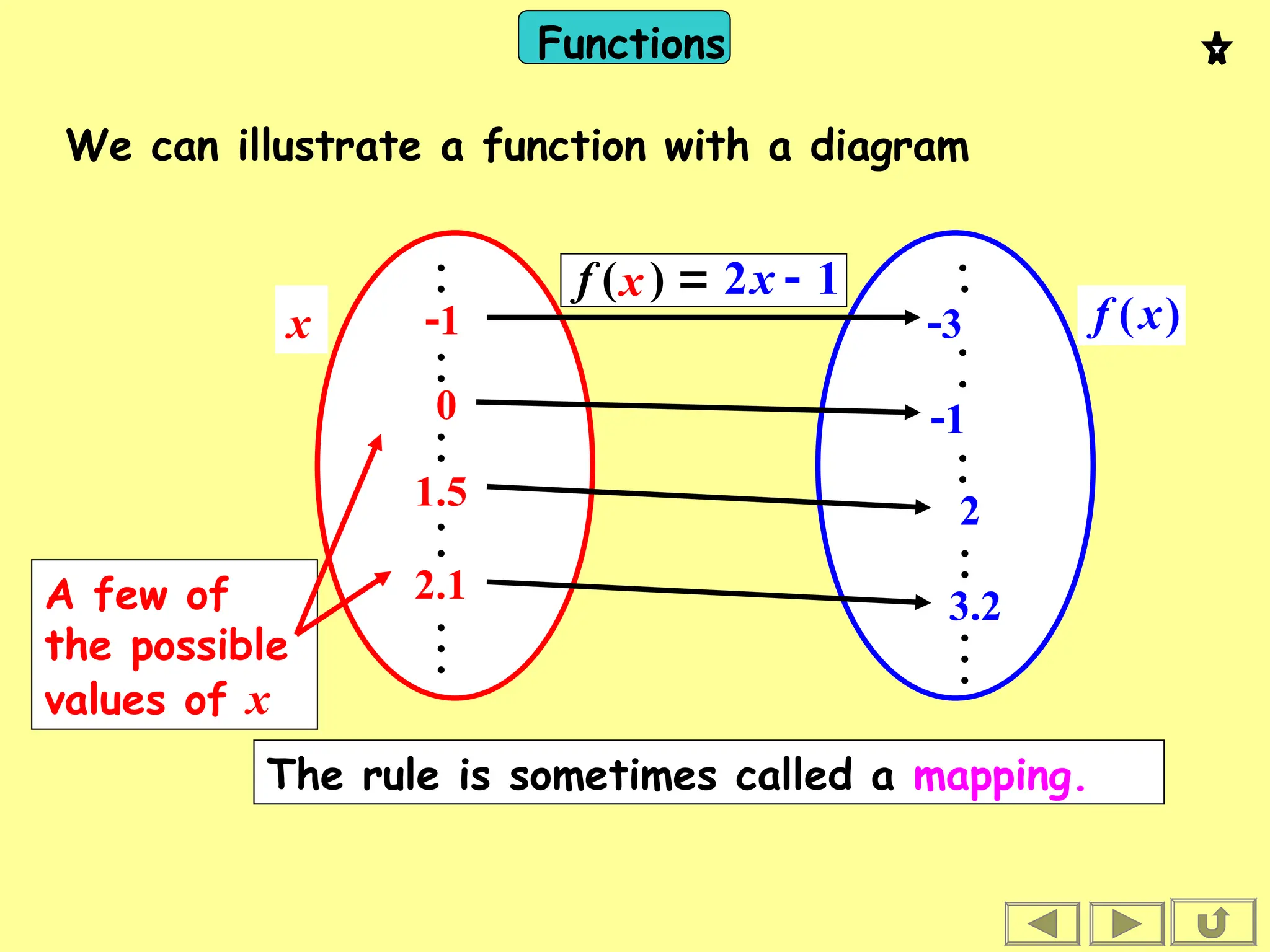 Functions

We can illustrate a function with a diagram

$x$

$f(x) = 2x - 1$

$f(x)$

-1

0

1.5

2.1

-3

-1

2

3.2

A few of the possible values of $x$

The rule is sometimes called a mapping.